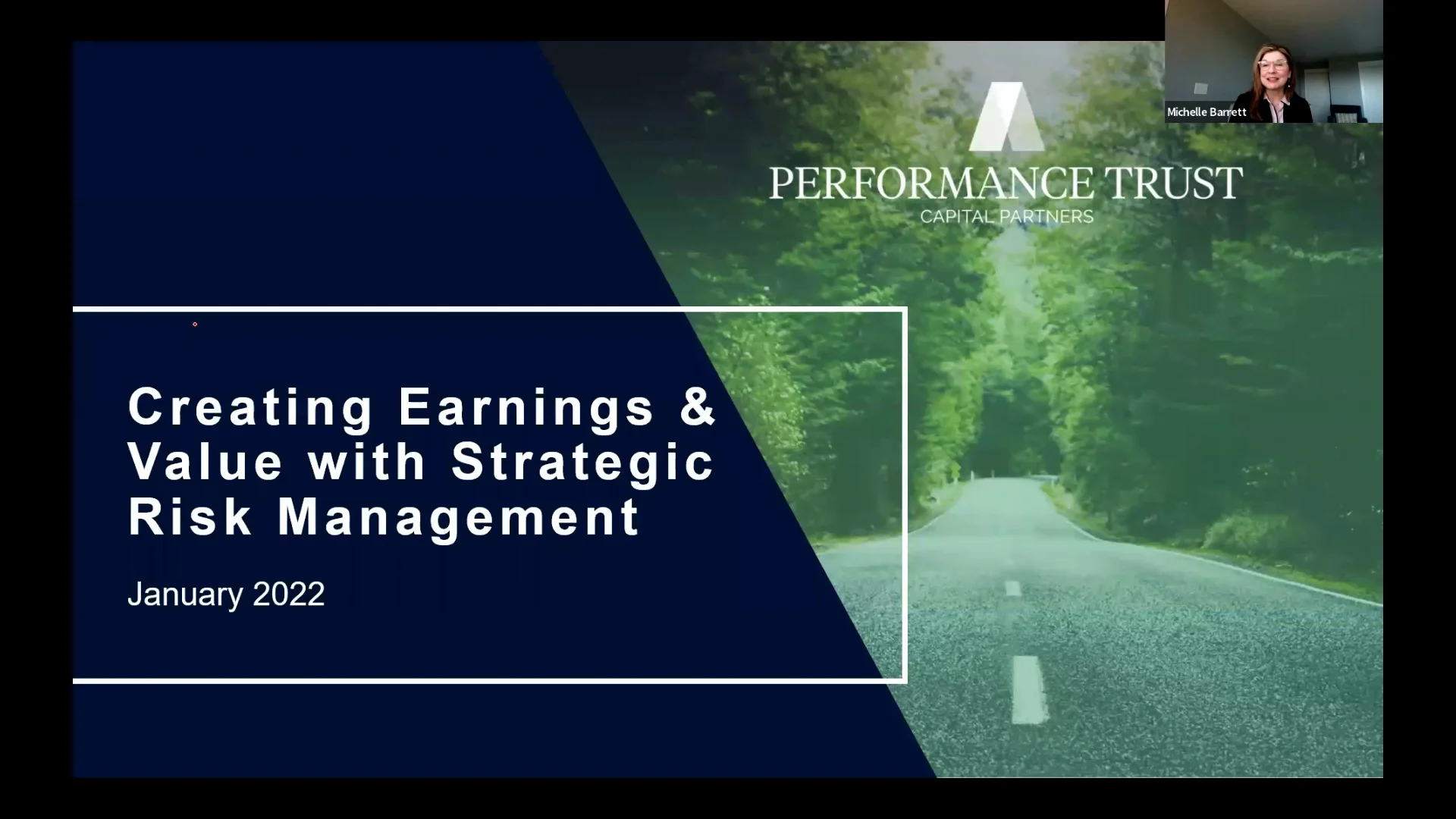 Michelle Barrett

PERFORMANCE TRUST
CAPITAL PARTNERS

Creating Earnings & Value with Strategic Risk Management

January 2022